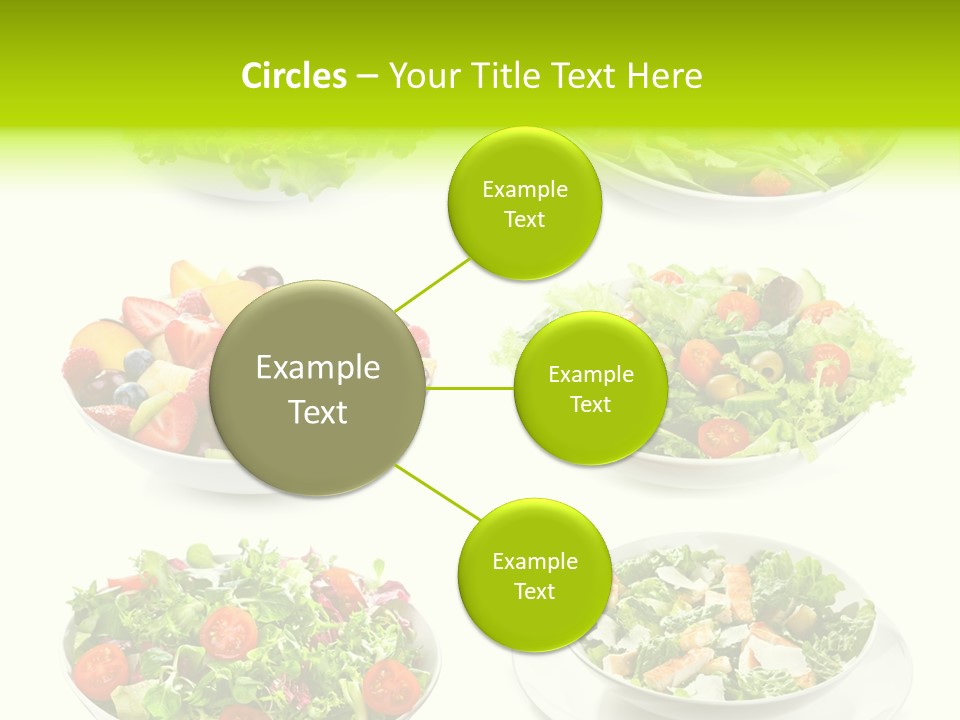 Circles – Your Title Text Here

Example Text

Example Text

Example Text

Example Text